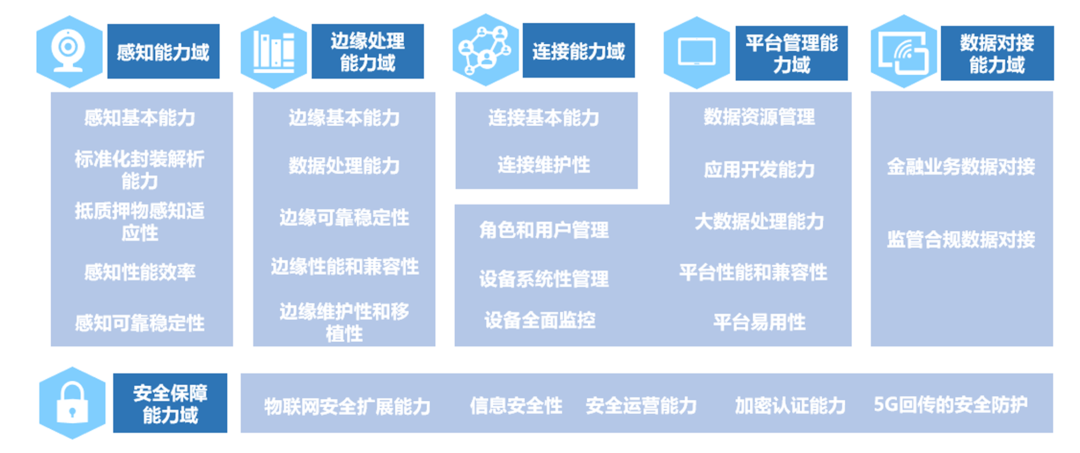 感知能力域

感知基本能力

标准化封装解析能力

抵质押物感知适应性

感知性能效率

感知可靠稳定性

边缘处理能力域

边缘基本能力

数据处理能力

边缘可靠稳定性

边缘性能和兼容性

边缘维护性和移植性

连接能力域

连接基本能力

连接维护性

角色和用户管理

设备系统性管理

设备全面监控

平台管理能力域

数据资源管理

应用开发能力

大数据处理能力

平台性能和兼容性

平台易用性

数据对接能力域

金融业务数据对接

监管合规数据对接

安全保障能力域

物联网安全扩展能力　信息安全性　安全运营能力　加密认证能力　5G回传的安全防护